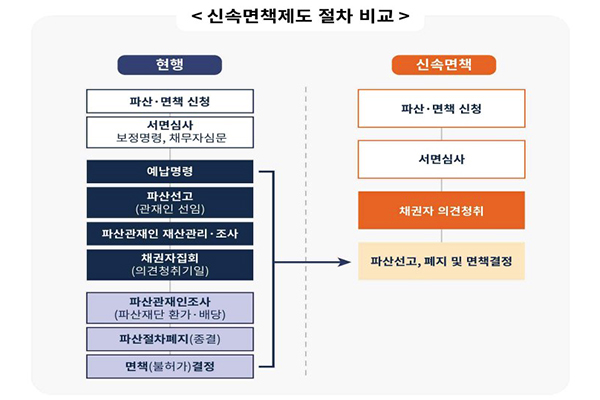 < 신속면책제도 절차 비교 >

현행

파산·면책 신청

서면심사
보정명령, 채무자심문

예납명령

파산선고
(관재인 선임)

파산관재인 재산관리·조사

채권자집회
(의견청취기일)

파산관재인조사
(파산재단 환가·배당)

파산절차폐지(종결)

면책(불허가)결정

신속면책

파산·면책 신청

서면심사

채권자 의견청취

파산선고, 폐지 및 면책결정